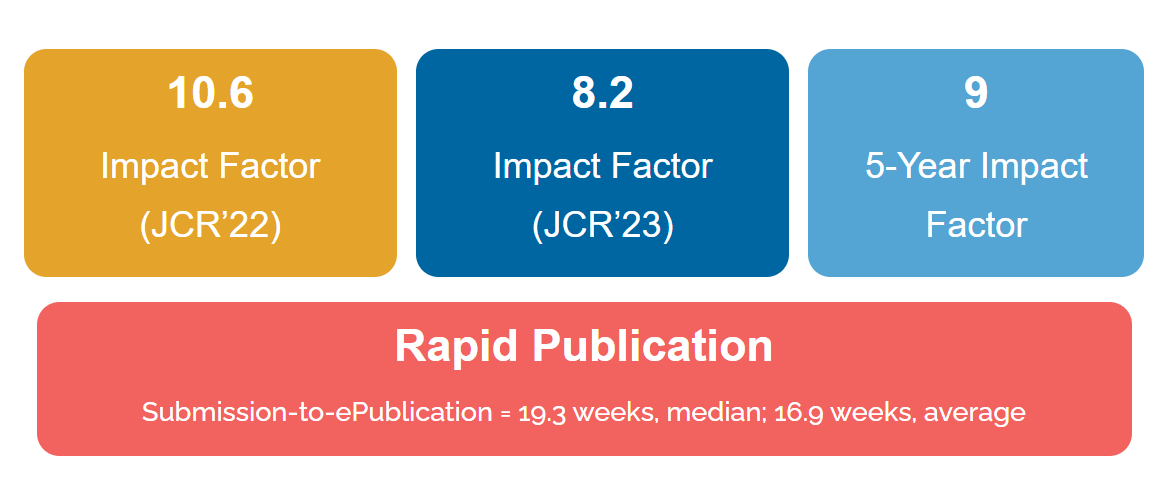 10.6
Impact Factor
(JCR’22)

8.2
Impact Factor
(JCR’23)

9
5-Year Impact Factor

Rapid Publication
Submission-to-ePublication = 19.3 weeks, median; 16.9 weeks, average